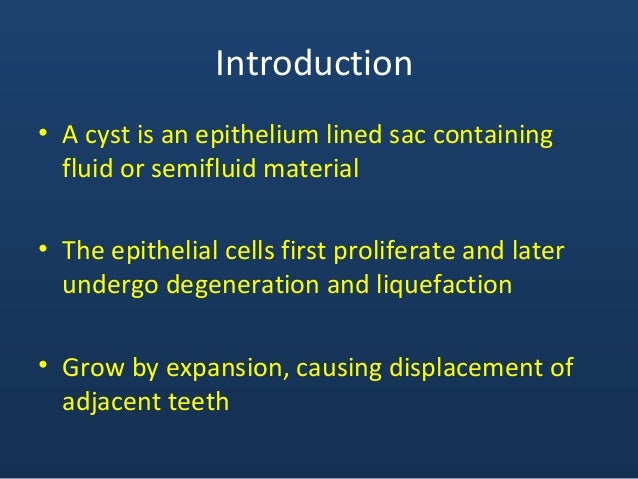 Introduction

• A cyst is an epithelium lined sac containing fluid or semifluid material

• The epithelial cells first proliferate and later undergo degeneration and liquefaction

• Grow by expansion, causing displacement of adjacent teeth